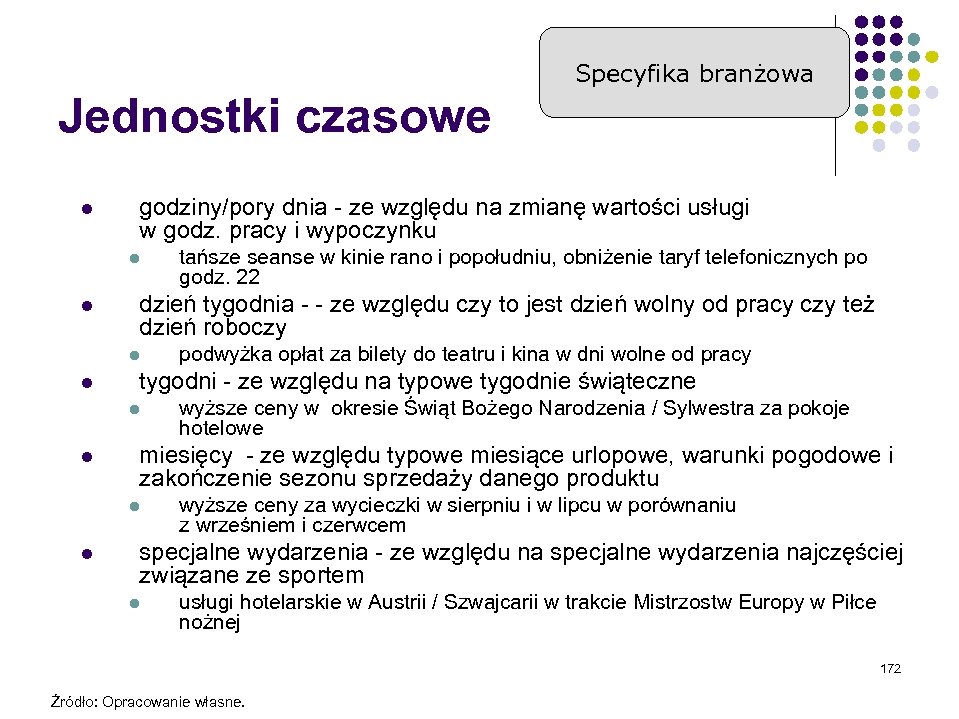 Specyfika branżowa

Jednostki czasowe

- godziny/pory dnia - ze względu na zmianę wartości usługi w godz. pracy i wypoczynku
  - tańsze seanse w kinie rano i popołudniu, obniżenie taryf telefonicznych po godz. 22
- dzień tygodnia - - ze względu czy to jest dzień wolny od pracy czy też dzień roboczy
  - podwyżka opłat za bilety do teatru i kina w dni wolne od pracy
- tygodni - ze względu na typowe tygodnie świąteczne
  - wyższe ceny w okresie Świąt Bożego Narodzenia / Sylwestra za pokoje hotelowe
- miesięcy - ze względu typowe miesiące urlopowe, warunki pogodowe i zakończenie sezonu sprzedaży danego produktu
  - wyższe ceny za wycieczki w sierpniu i w lipcu w porównaniu z wrześniem i czerwcem
- specjalne wydarzenia - ze względu na specjalne wydarzenia najczęściej związane ze sportem
  - usługi hotelarskie w Austrii / Szwajcarii w trakcie Mistrzostw Europy w Piłce nożnej

172

Źródło: Opracowanie własne.